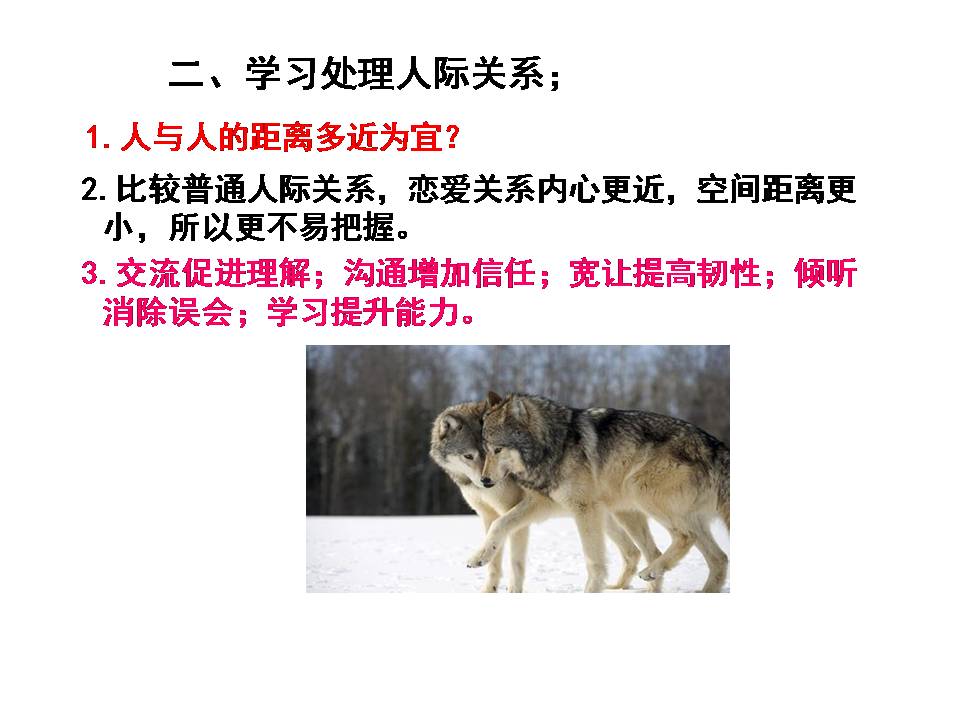 二、学习处理人际关系；

1. 人与人的距离多近为宜？

2. 比较普通人际关系，恋爱关系内心更近，空间距离更小，所以更不易把握。

3. 交流促进理解；沟通增加信任；宽让提高韧性；倾听消除误会；学习提升能力。